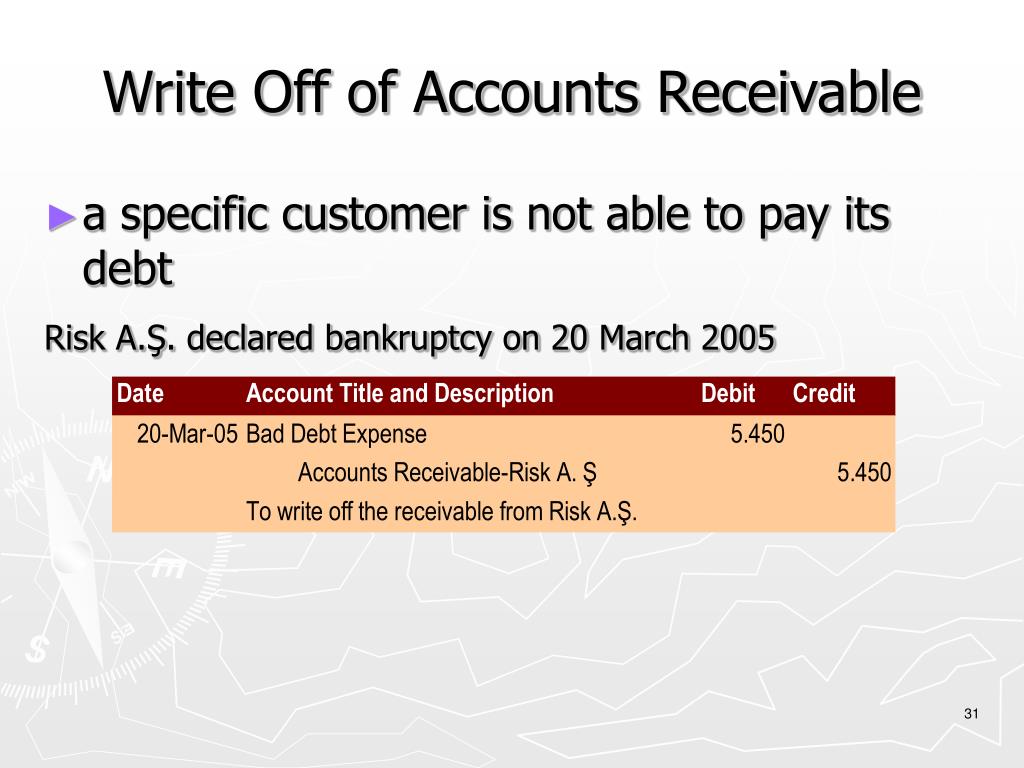 Write Off of Accounts Receivable

► a specific customer is not able to pay its debt

Risk A.Ş. declared bankruptcy on 20 March 2005

| Date | Account Title and Description | Debit | Credit |
|---|---|---|---|
| 20-Mar-05 | Bad Debt Expense | 5.450 | |
| | Accounts Receivable-Risk A. Ş | | 5.450 |
| | To write off the receivable from Risk A.Ş. | | |

31